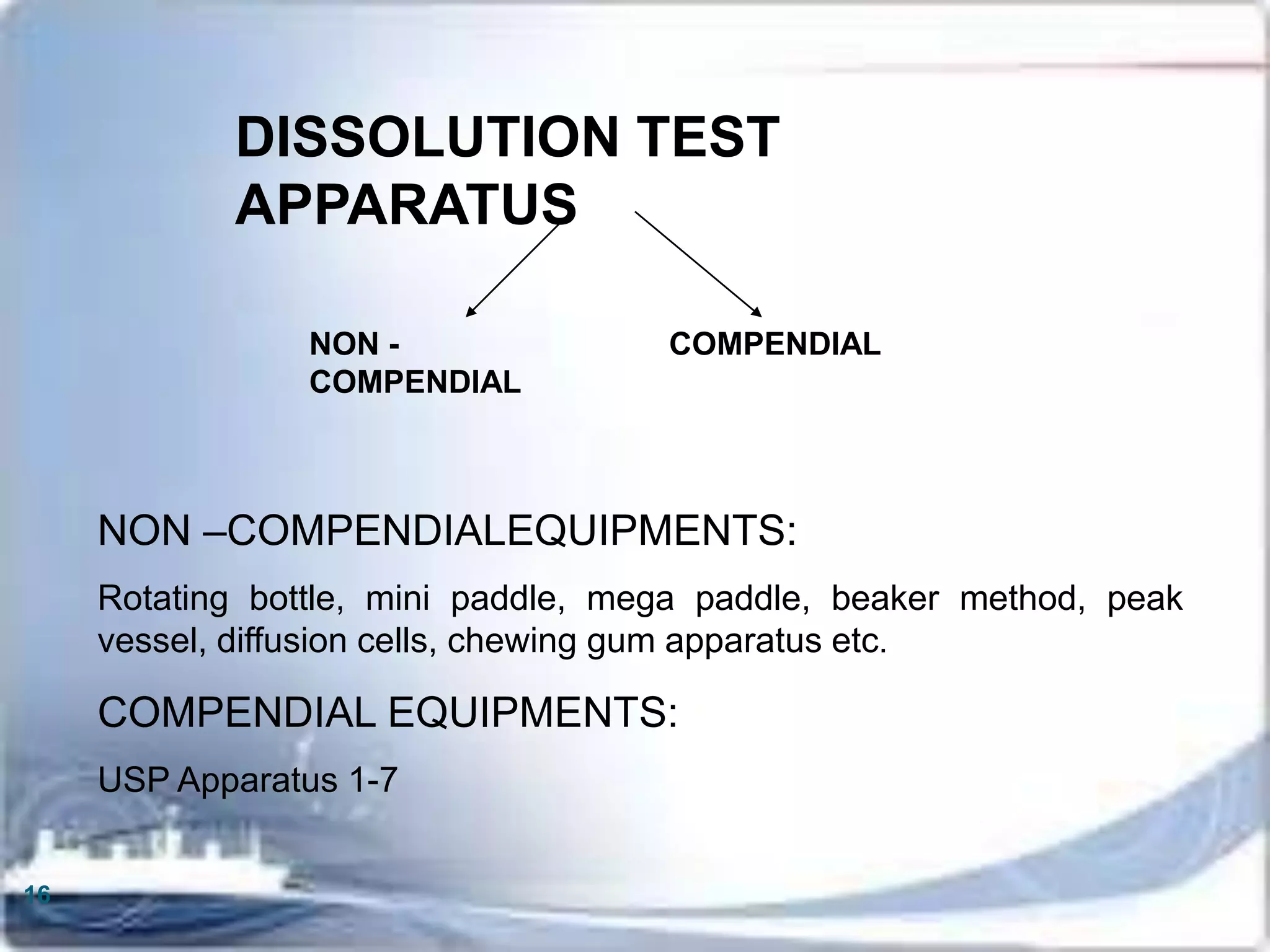 DISSOLUTION TEST APPARATUS

NON - COMPENDIAL

COMPENDIAL

NON –COMPENDIALEQUIPMENTS:

Rotating bottle, mini paddle, mega paddle, beaker method, peak vessel, diffusion cells, chewing gum apparatus etc.

COMPENDIAL EQUIPMENTS:

USP Apparatus 1-7

16